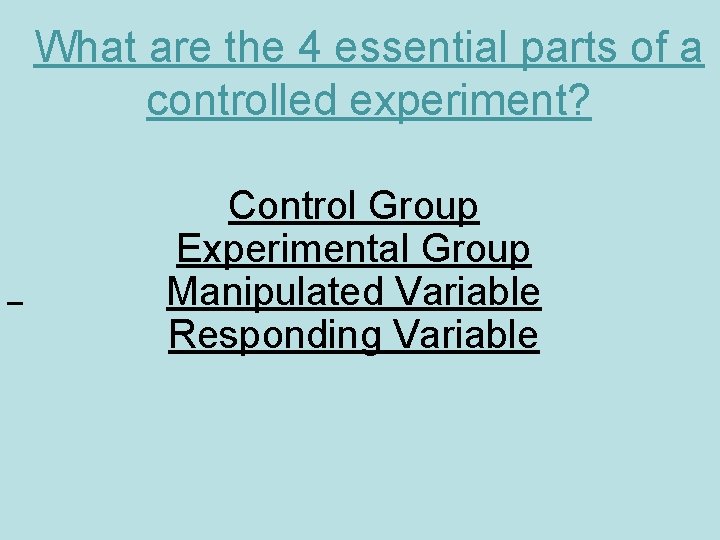 What are the 4 essential parts of a controlled experiment?

Control Group
Experimental Group
Manipulated Variable
Responding Variable